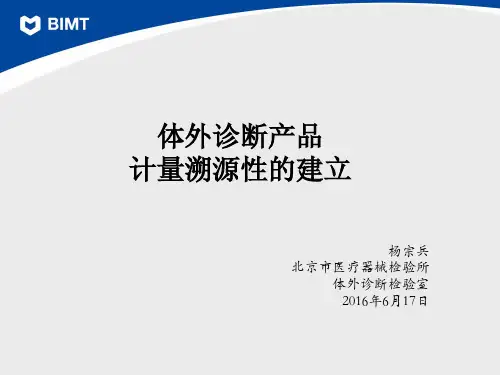 BIMT

体外诊断产品
计量溯源性的建立

杨宗兵
北京市医疗器械检验所
体外诊断检验室
2016年6月17日